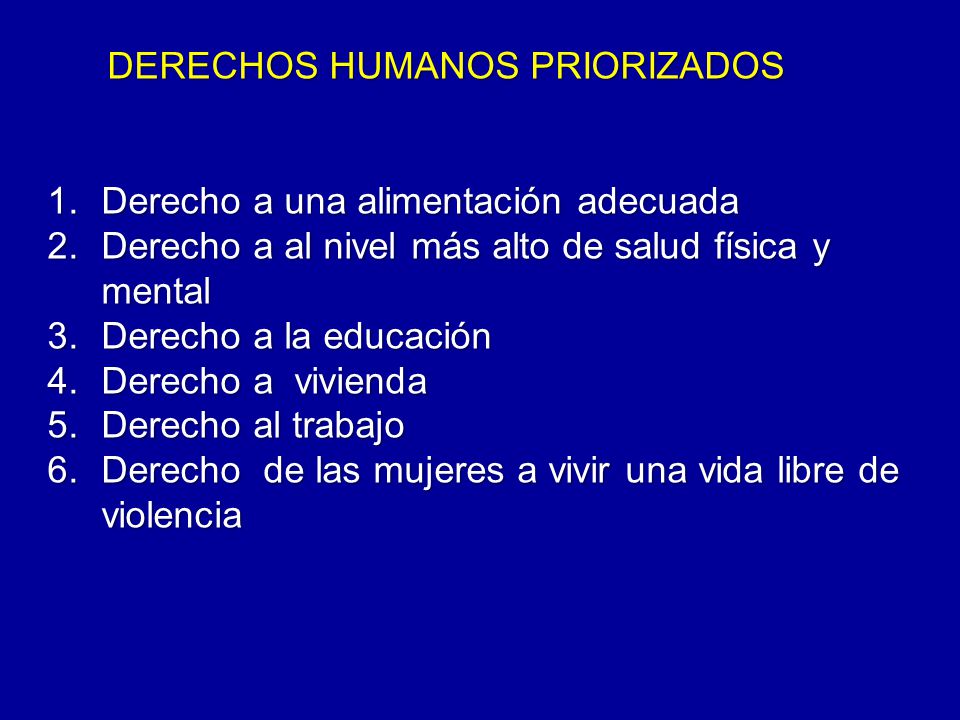 DERECHOS HUMANOS PRIORIZADOS

1. Derecho a una alimentación adecuada
2. Derecho a al nivel más alto de salud física y mental
3. Derecho a la educación
4. Derecho a vivienda
5. Derecho al trabajo
6. Derecho de las mujeres a vivir una vida libre de violencia